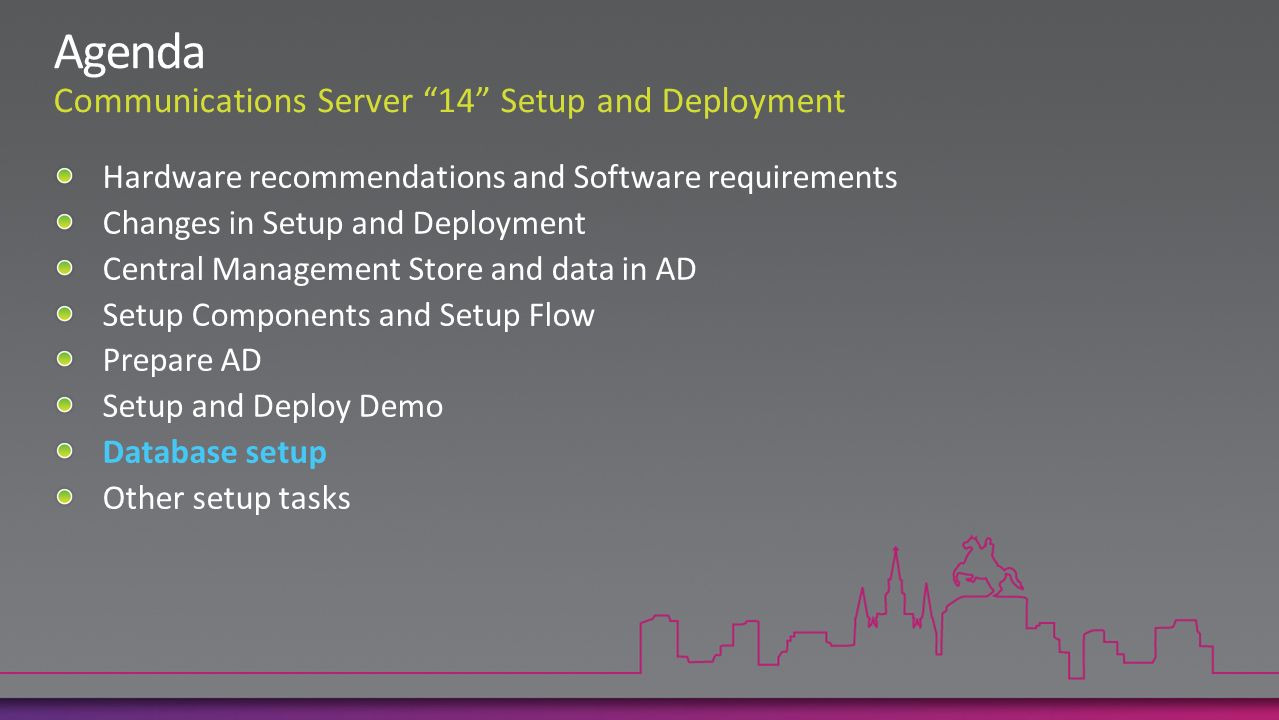 Agenda
Communications Server “14” Setup and Deployment

Hardware recommendations and Software requirements
Changes in Setup and Deployment
Central Management Store and data in AD
Setup Components and Setup Flow
Prepare AD
Setup and Deploy Demo
Database setup
Other setup tasks